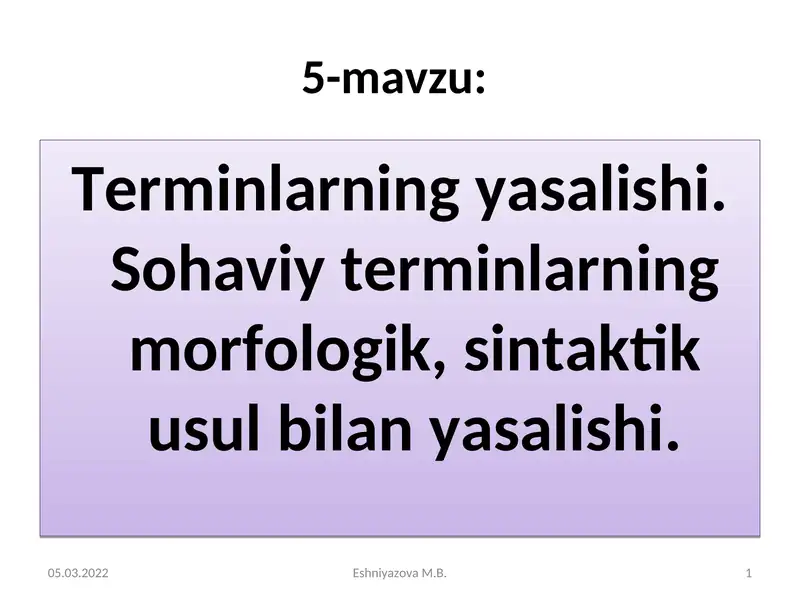 5-mavzu:

Terminlarning yasalishi. Sohaviy terminlarning morfologik, sintaktik usul bilan yasalishi.

05.03.2022 Eshniyazova M.B. 1